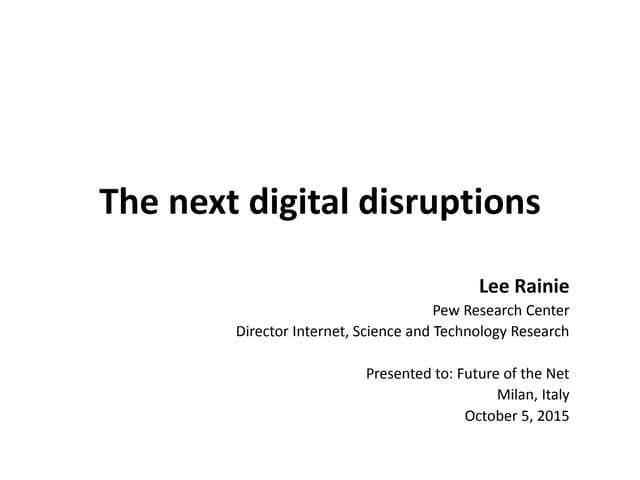 The next digital disruptions

Lee Rainie
Pew Research Center
Director Internet, Science and Technology Research

Presented to: Future of the Net
Milan, Italy
October 5, 2015